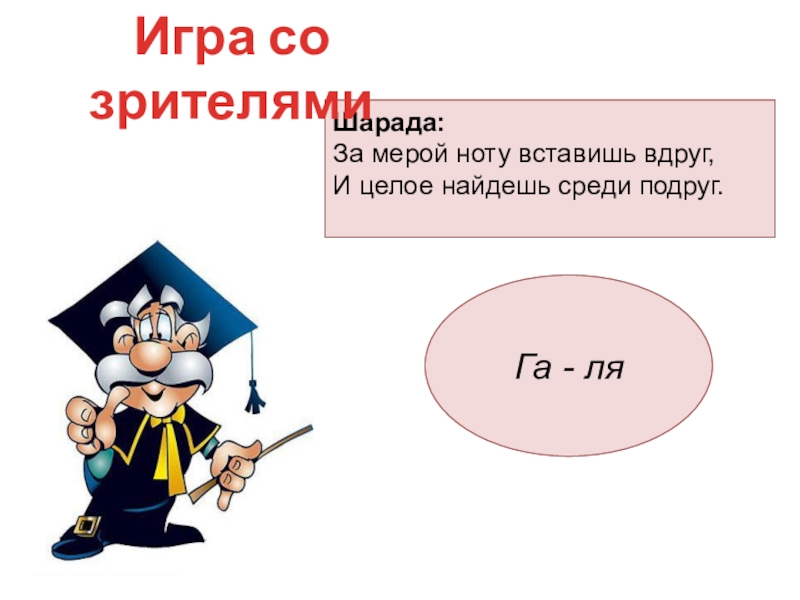 Игра со зрителями

Шарада:
За мерой ноту вставишь вдруг,
И целое найдешь среди подруг.

Га - ля